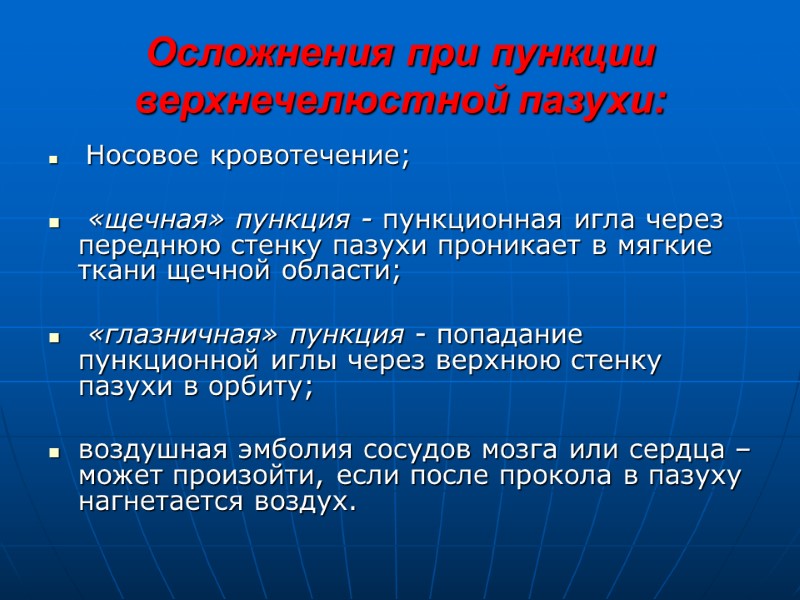 Осложнения при пункции верхнечелюстной пазухи:

▪ Носовое кровотечение;

▪ «щечная» пункция - пункционная игла через переднюю стенку пазухи проникает в мягкие ткани щечной области;

▪ «глазничная» пункция - попадание пункционной иглы через верхнюю стенку пазухи в орбиту;

▪ воздушная эмболия сосудов мозга или сердца – может произойти, если после прокола в пазуху нагнетается воздух.